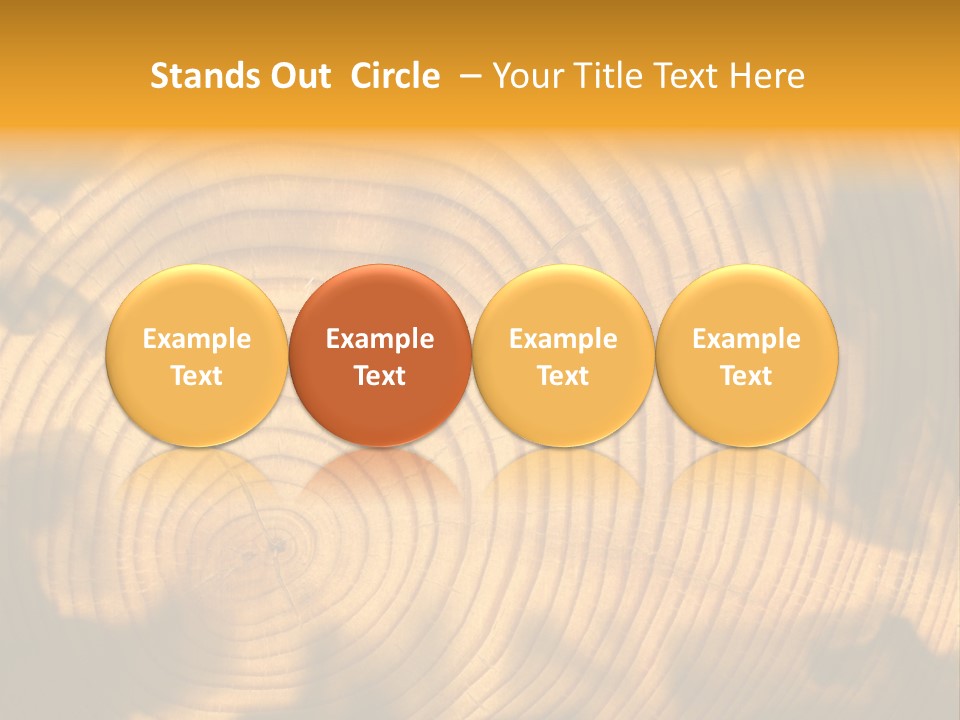 Stands Out Circle – Your Title Text Here

Example Text

Example Text

Example Text

Example Text